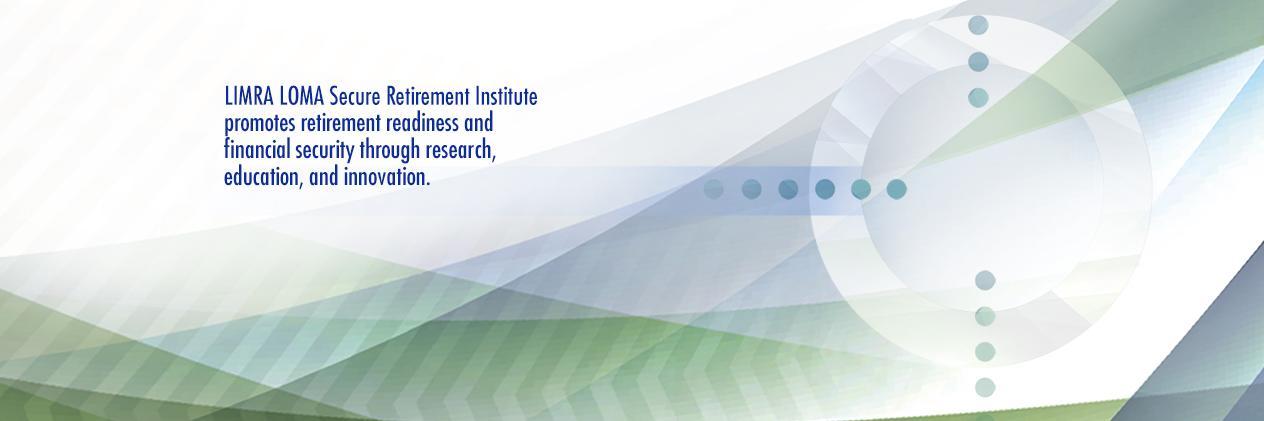 LIMRA LOMA Secure Retirement Institute promotes retirement readiness and financial security through research, education, and innovation.